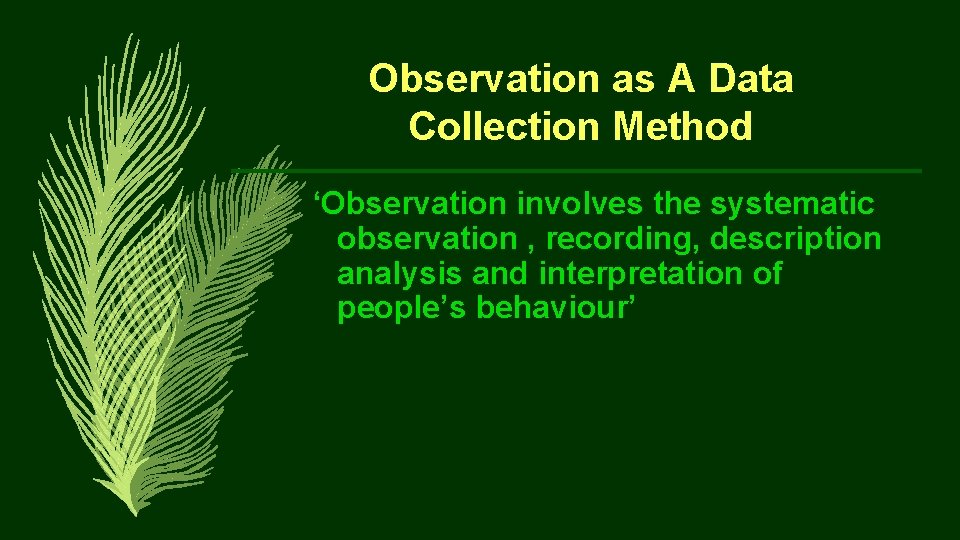 Observation as A Data Collection Method

‘Observation involves the systematic observation , recording, description analysis and interpretation of people’s behaviour’